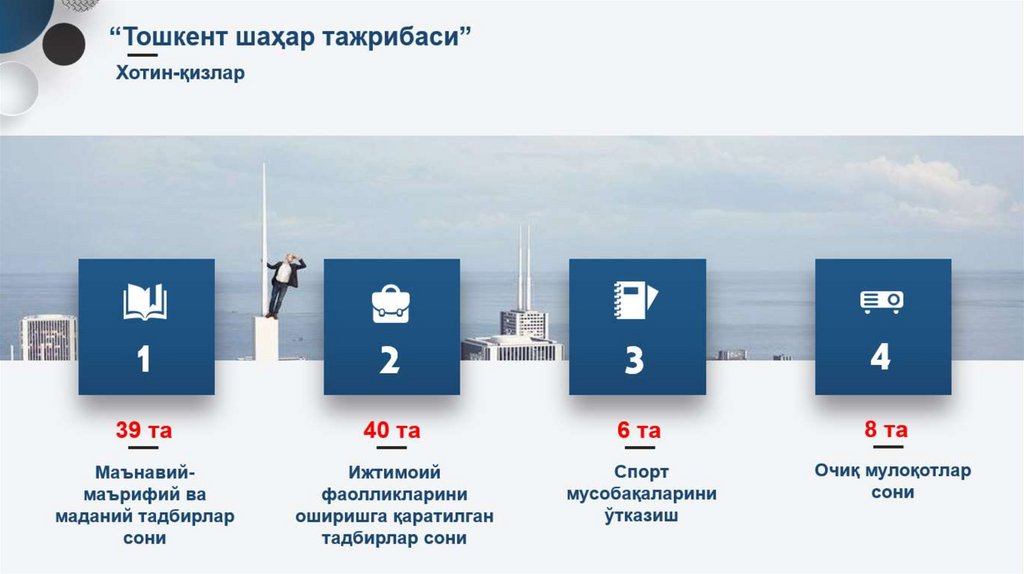 “Тошкент шаҳар тажрибаси”

Хотин-қизлар

1

39 та

Маънавий-маърифий ва маданий тадбирлар сони

2

40 та

Ижтимоий фаолликларини оширишга қаратилган тадбирлар сони

3

6 та

Спорт мусобақаларини ўтказиш

4

8 та

Очиқ мулоқотлар сони